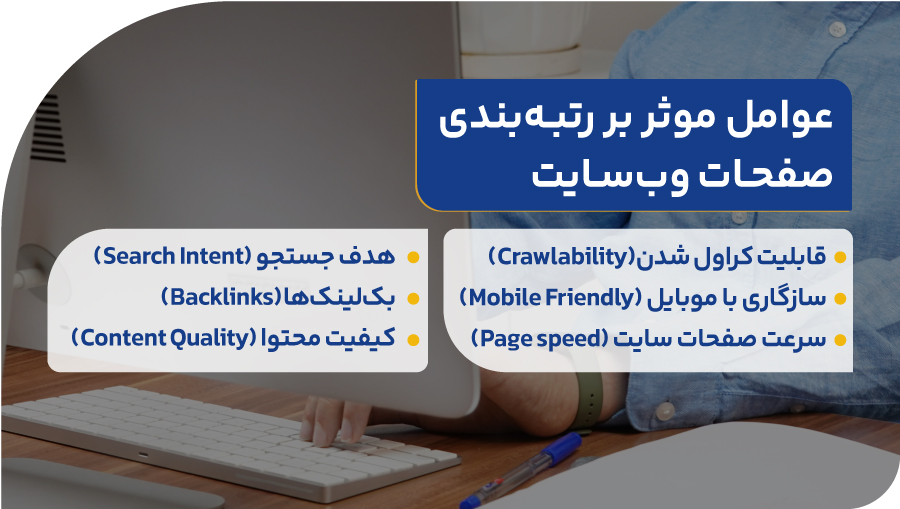 عوامل موثر بر رتبه‌بندی صفحات وب‌سایت

قابلیت کراول شدن(Crawlability)
سازگاری با موبایل (Mobile Friendly)
سرعت صفحات سایت (Page speed)

هدف جستجو (Search Intent)
بک‌لینک‌ها(Backlinks)
کیفیت محتوا (Content Quality)